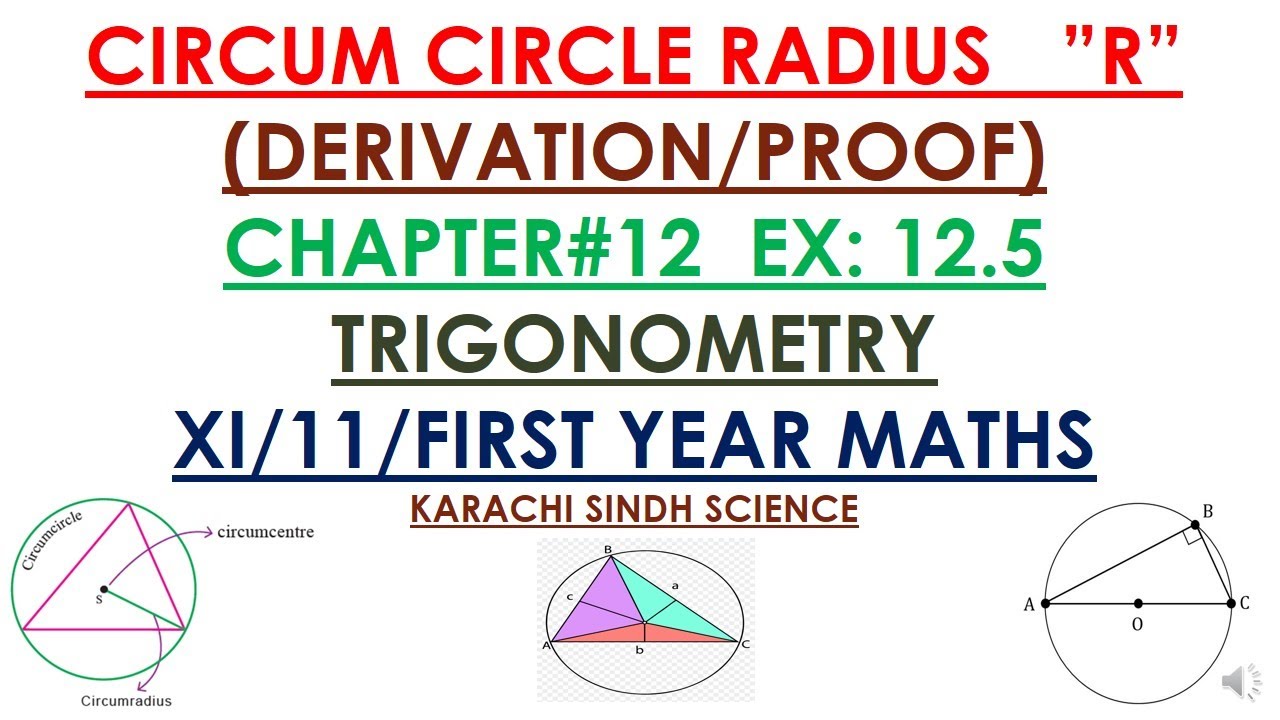 CIRCUM CIRCLE RADIUS "R"
(DERIVATION/PROOF)
CHAPTER#12 EX: 12.5
TRIGONOMETRY
XI/11/FIRST YEAR MATHS
KARACHI SINDH SCIENCE

Circumcircle
circumcentre
S
Circumradius

B
c
a
A
b
C

B
A
O
C